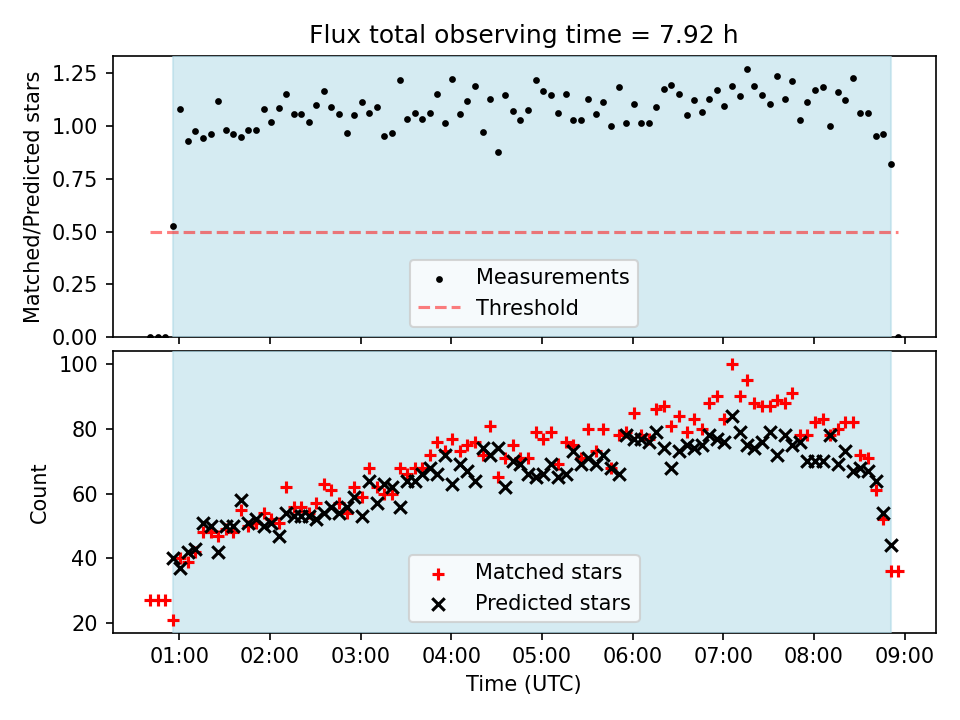 Flux total observing time = 7.92 h

Matched/Predicted stars

1.25
1.00
0.75
0.50
0.25
0.00

Measurements
Threshold

Count

100
80
60
40
20

Matched stars
Predicted stars

01:00 02:00 03:00 04:00 05:00 06:00 07:00 08:00 09:00

Time (UTC)